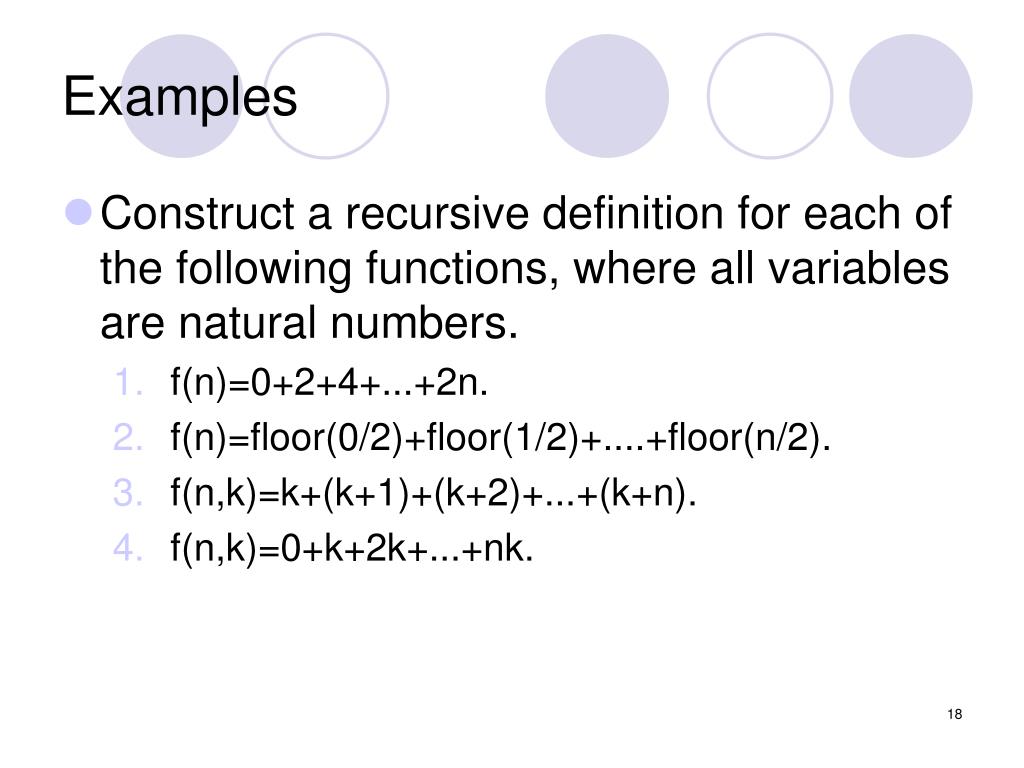 Examples

Construct a recursive definition for each of the following functions, where all variables are natural numbers.

1. f(n)=0+2+4+...+2n.
2. f(n)=floor(0/2)+floor(1/2)+....+floor(n/2).
3. f(n,k)=k+(k+1)+(k+2)+...+(k+n).
4. f(n,k)=0+k+2k+...+nk.

18